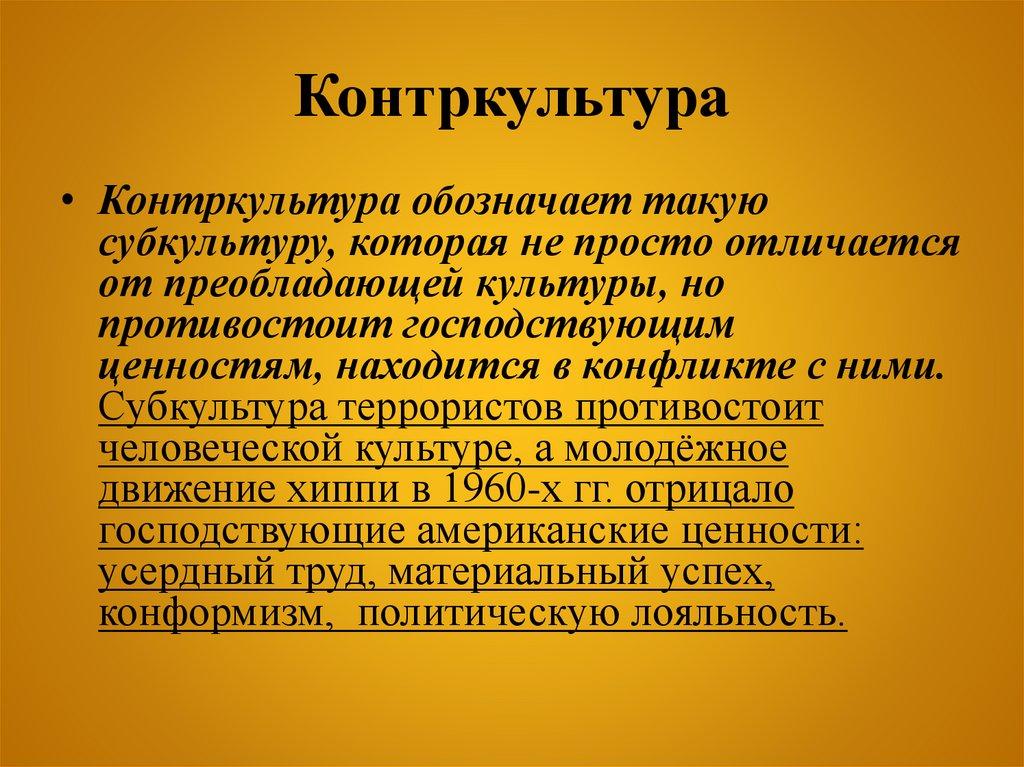 Контркультура

• Контркультура обозначает такую субкультуру, которая не просто отличается от преобладающей культуры, но противостоит господствующим ценностям, находится в конфликте с ними. Субкультура террористов противостоит человеческой культуре, а молодёжное движение хиппи в 1960-х гг. отрицало господствующие американские ценности: усердный труд, материальный успех, конформизм, политическую лояльность.